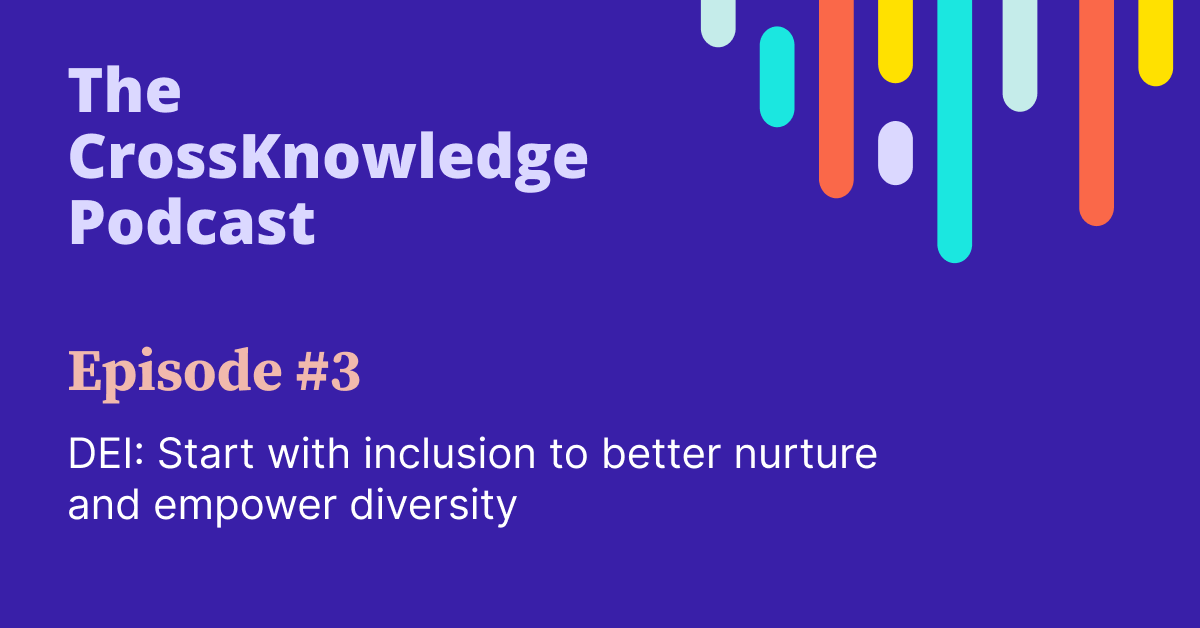 The CrossKnowledge Podcast

Episode #3

DEI: Start with inclusion to better nurture and empower diversity